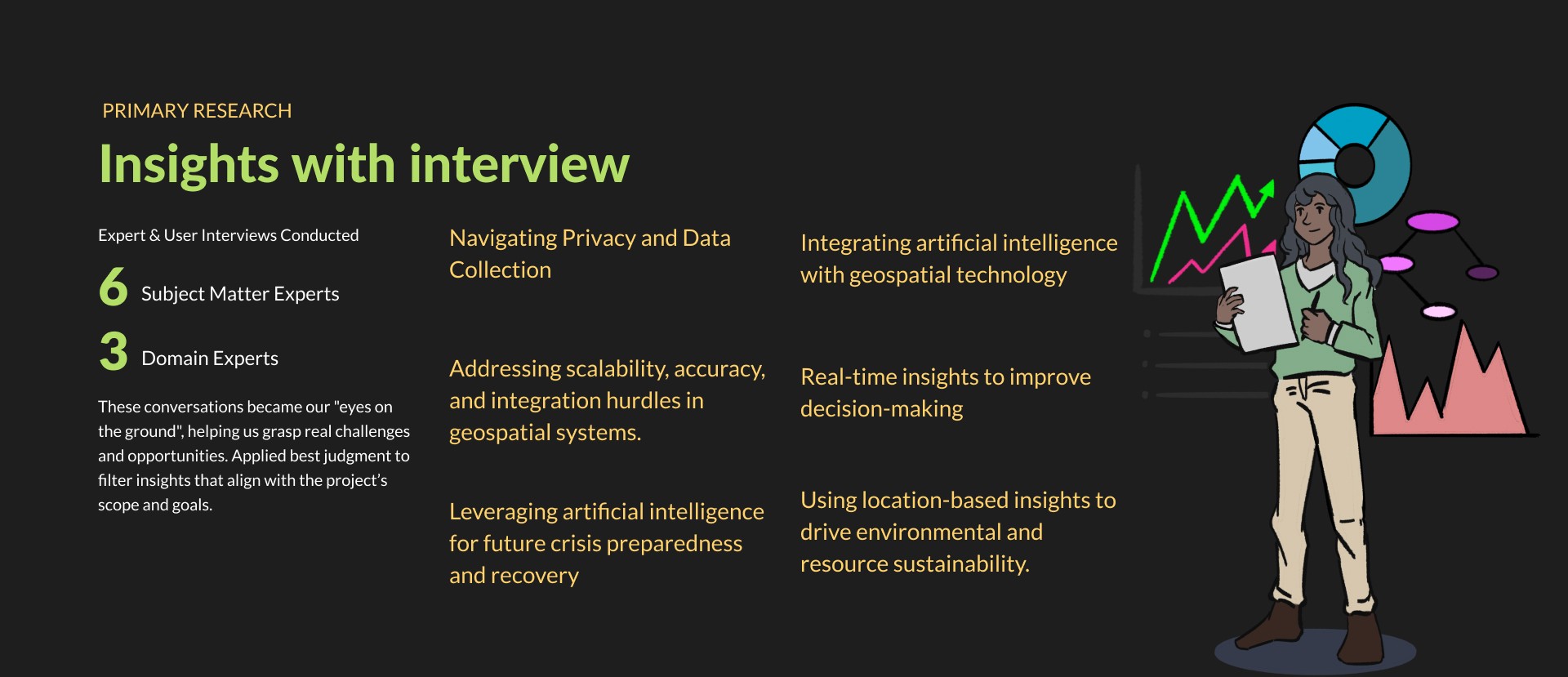 PRIMARY RESEARCH

Insights with interview

Expert & User Interviews Conducted

6 Subject Matter Experts

3 Domain Experts

These conversations became our "eyes on the ground", helping us grasp real challenges and opportunities. Applied best judgment to filter insights that align with the project's scope and goals.

Navigating Privacy and Data Collection

Addressing scalability, accuracy, and integration hurdles in geospatial systems.

Leveraging artificial intelligence for future crisis preparedness and recovery

Integrating artificial intelligence with geospatial technology

Real-time insights to improve decision-making

Using location-based insights to drive environmental and resource sustainability.